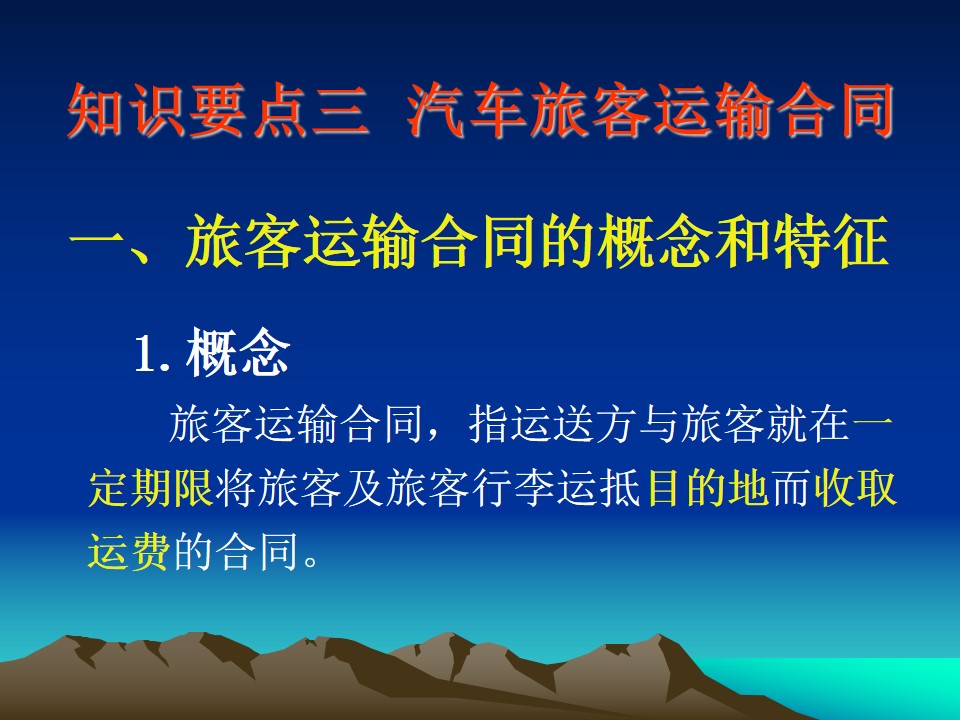 知识要点三 汽车旅客运输合同

一、旅客运输合同的概念和特征

1. 概念

旅客运输合同，指运送方与旅客就在一定期限将旅客及旅客行李运抵目的地而收取运费的合同。